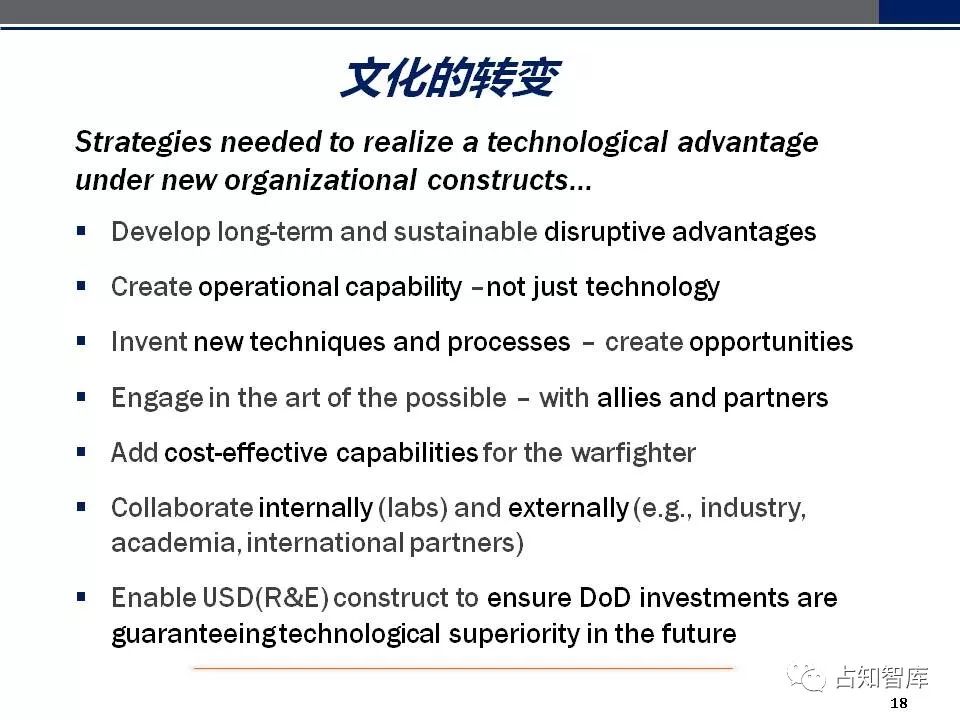 文化的转变

Strategies needed to realize a technological advantage under new organizational constructs…

▪ Develop long-term and sustainable disruptive advantages

▪ Create operational capability –not just technology

▪ Invent new techniques and processes – create opportunities

▪ Engage in the art of the possible – with allies and partners

▪ Add cost-effective capabilities for the warfighter

▪ Collaborate internally (labs) and externally (e.g., industry, academia, international partners)

▪ Enable USD(R&E) construct to ensure DoD investments are guaranteeing technological superiority in the future

占知智库

18